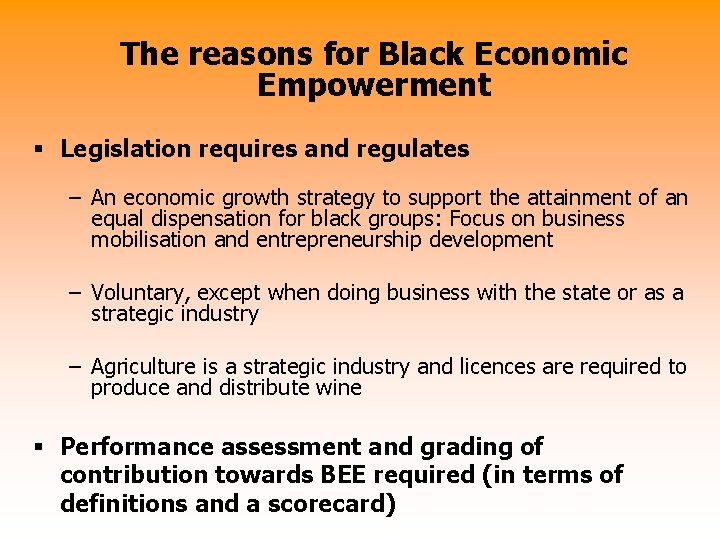 The reasons for Black Economic Empowerment

▪ Legislation requires and regulates

– An economic growth strategy to support the attainment of an equal dispensation for black groups: Focus on business mobilisation and entrepreneurship development

– Voluntary, except when doing business with the state or as a strategic industry

– Agriculture is a strategic industry and licences are required to produce and distribute wine

▪ Performance assessment and grading of contribution towards BEE required (in terms of definitions and a scorecard)